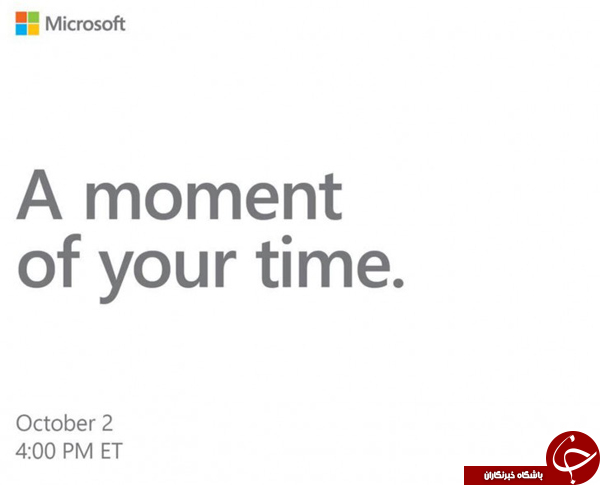 Microsoft

A moment of your time.

October 2
4:00 PM ET

باشگاه خبرنگاران